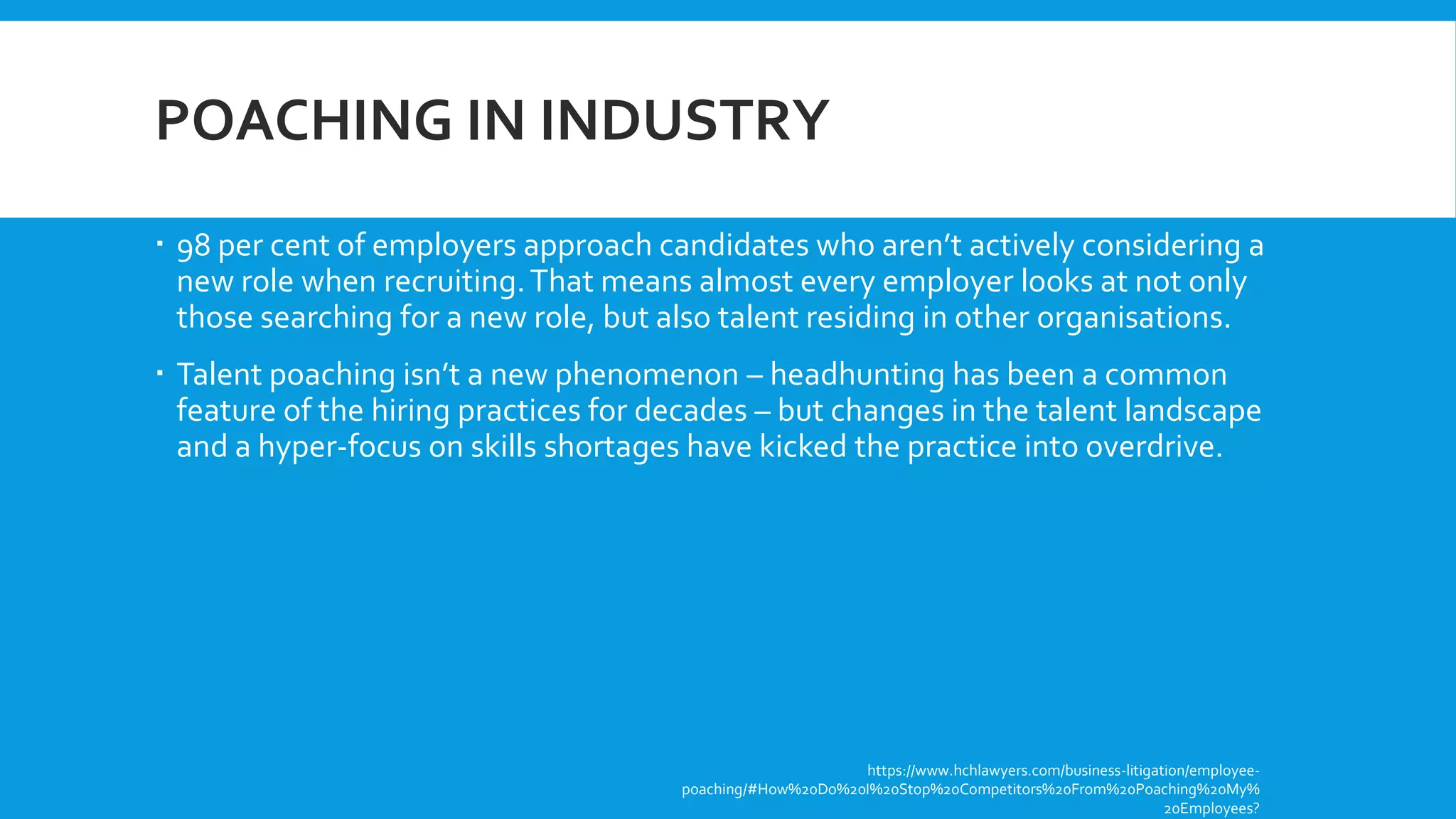 POACHING IN INDUSTRY

▪ 98 per cent of employers approach candidates who aren't actively considering a new role when recruiting. That means almost every employer looks at not only those searching for a new role, but also talent residing in other organisations.

▪ Talent poaching isn't a new phenomenon – headhunting has been a common feature of the hiring practices for decades – but changes in the talent landscape and a hyper-focus on skills shortages have kicked the practice into overdrive.

https://www.hchlawyers.com/business-litigation/employee-poaching/#How%20Do%20I%20Stop%20Competitors%20From%20Poaching%20My%20Employees?